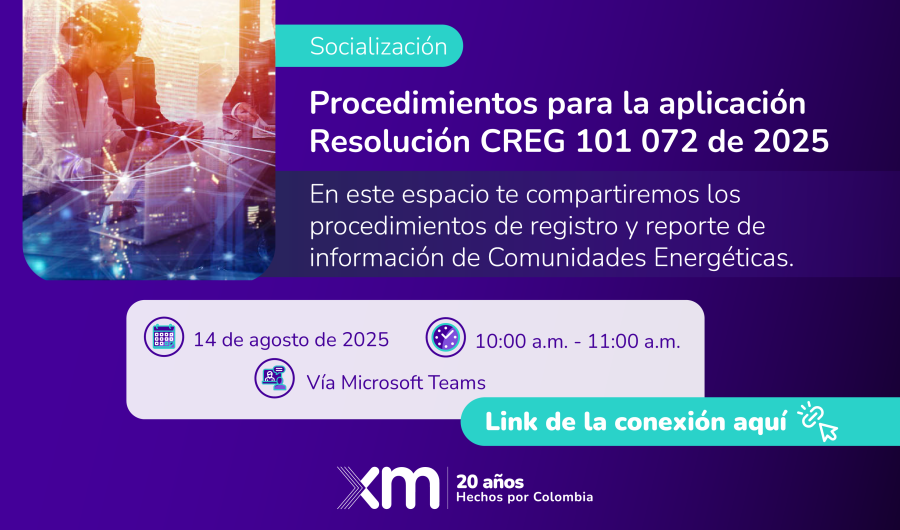 Socialización

Procedimientos para la aplicación Resolución CREG 101 072 de 2025

En este espacio te compartiremos los procedimientos de registro y reporte de información de Comunidades Energéticas.

14 de agosto de 2025

10:00 a.m. - 11:00 a.m.

Vía Microsoft Teams

Link de la conexión aquí

xm

20 años
Hechos por Colombia